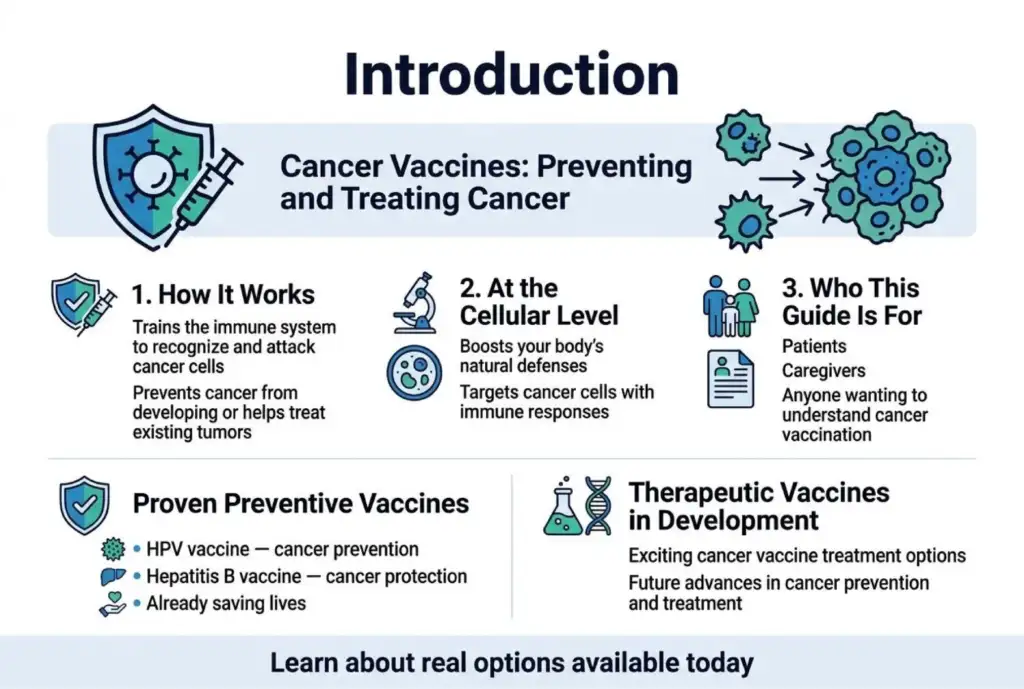 Introduction

Cancer Vaccines: Preventing and Treating Cancer

1. How It Works

Trains the immune system to recognize and attack cancer cells

Prevents cancer from developing or helps treat existing tumors

2. At the Cellular Level

Boosts your body's natural defenses

Targets cancer cells with immune responses

3. Who This Guide Is For

Patients

Caregivers

Anyone wanting to understand cancer vaccination

Proven Preventive Vaccines

• HPV vaccine — cancer prevention
• Hepatitis B vaccine — cancer protection
• Already saving lives

Therapeutic Vaccines in Development

Exciting cancer vaccine treatment options

Future advances in cancer prevention and treatment

Learn about real options available today